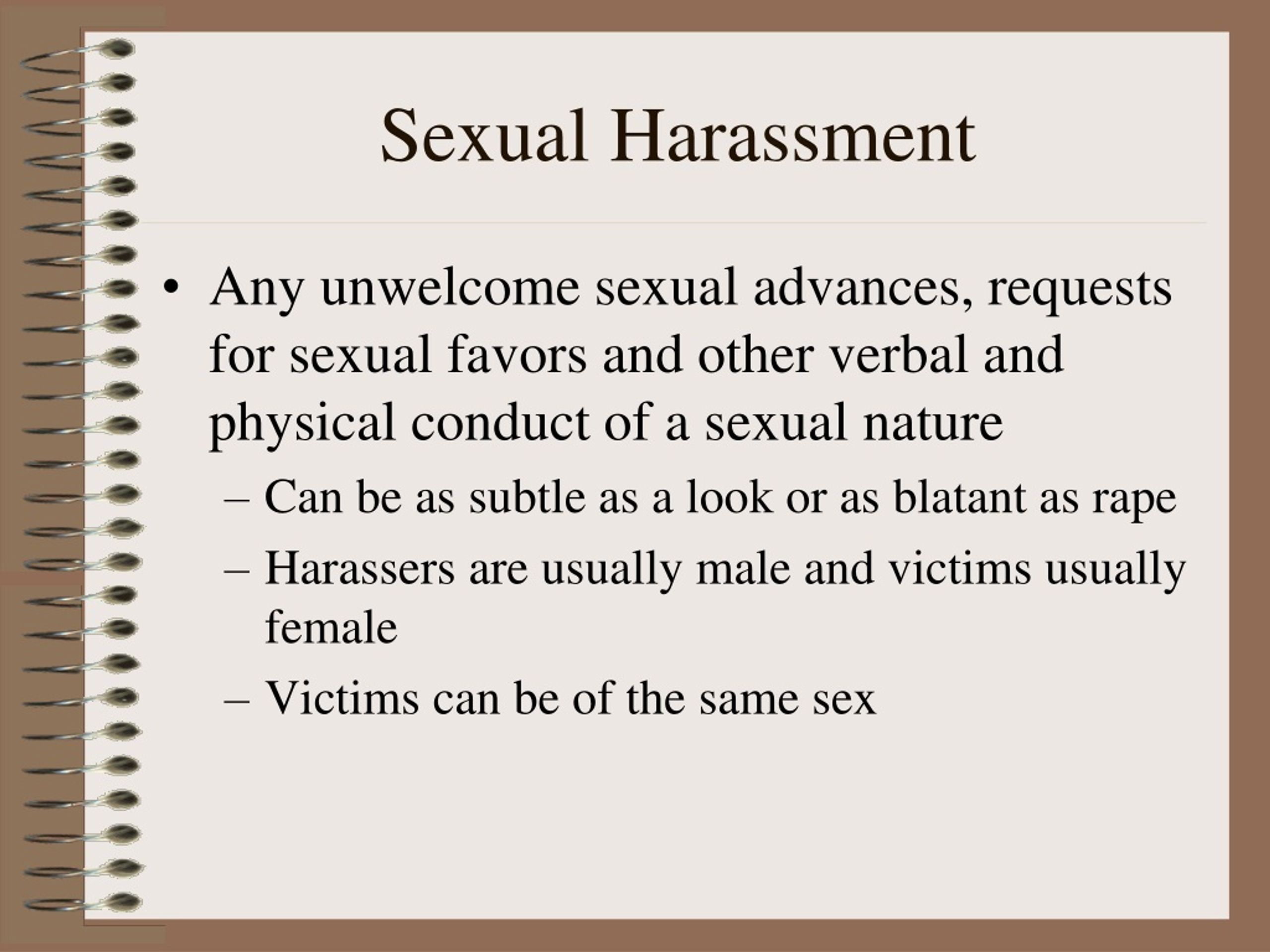 Sexual Harassment

• Any unwelcome sexual advances, requests for sexual favors and other verbal and physical conduct of a sexual nature

– Can be as subtle as a look or as blatant as rape

– Harassers are usually male and victims usually female

– Victims can be of the same sex